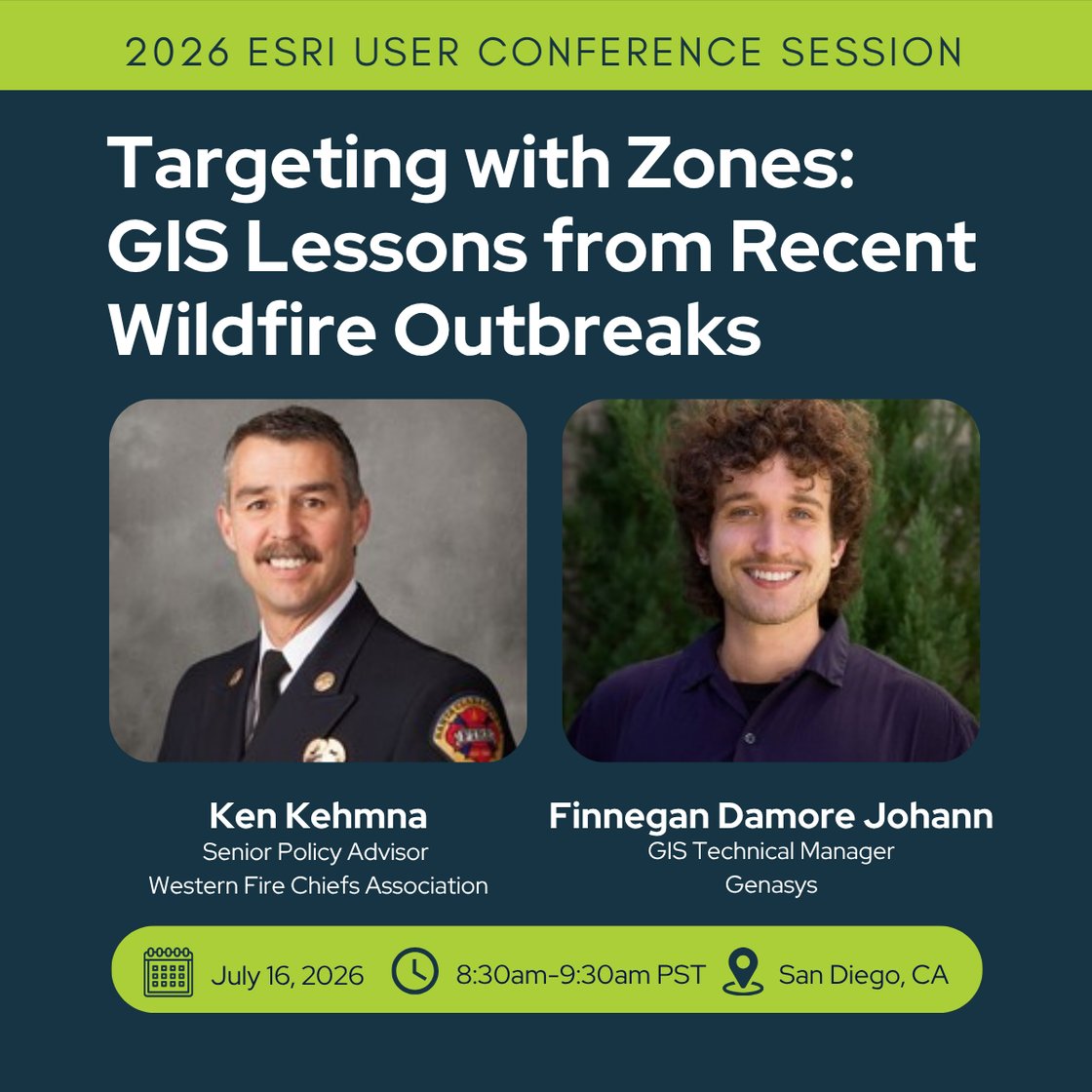 2026 ESRI USER CONFERENCE SESSION

Targeting with Zones: GIS Lessons from Recent Wildfire Outbreaks

Ken Kehmna
Senior Policy Advisor
Western Fire Chiefs Association

Finnegan Damore Johann
GIS Technical Manager
Genasys

July 16, 2026 8:30am-9:30am PST San Diego, CA